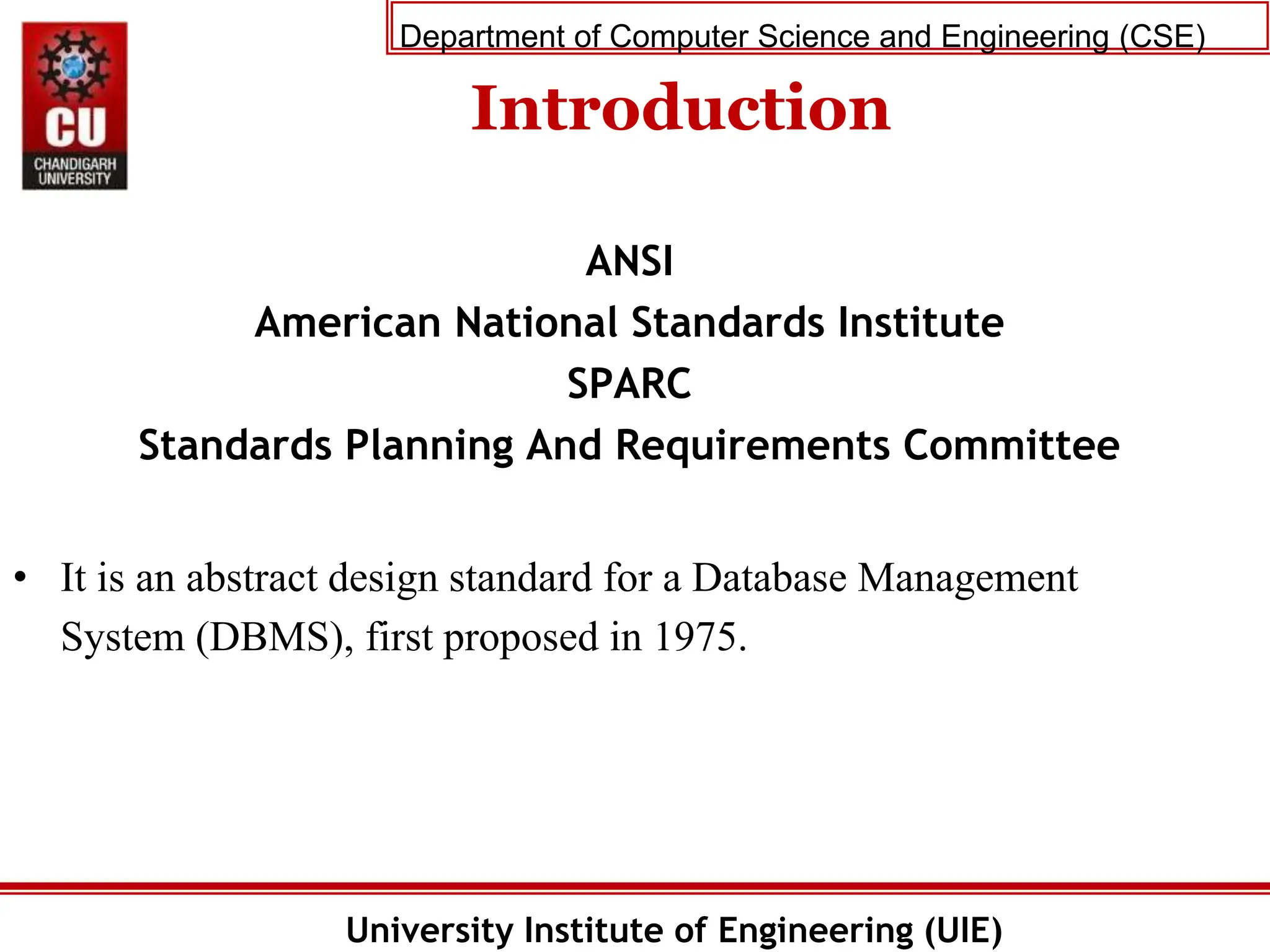 CU
CHANDIGARH UNIVERSITY

Department of Computer Science and Engineering (CSE)

Introduction

ANSI
American National Standards Institute
SPARC
Standards Planning And Requirements Committee

• It is an abstract design standard for a Database Management System (DBMS), first proposed in 1975.

University Institute of Engineering (UIE)